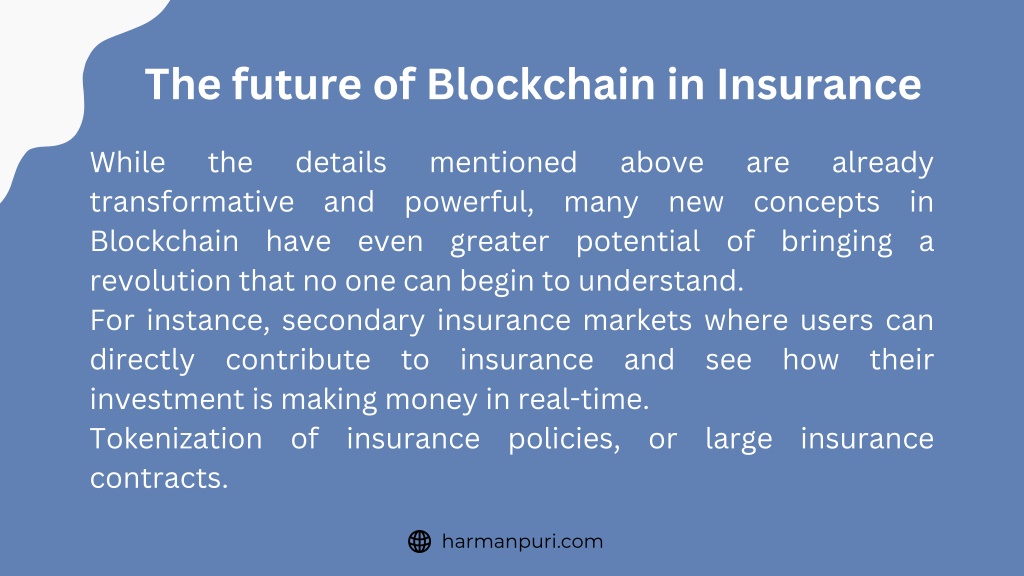 The future of Blockchain in Insurance

While the details mentioned above are already transformative and powerful, many new concepts in Blockchain have even greater potential of bringing a revolution that no one can begin to understand.

For instance, secondary insurance markets where users can directly contribute to insurance and see how their investment is making money in real-time.

Tokenization of insurance policies, or large insurance contracts.

harmanpuri.com